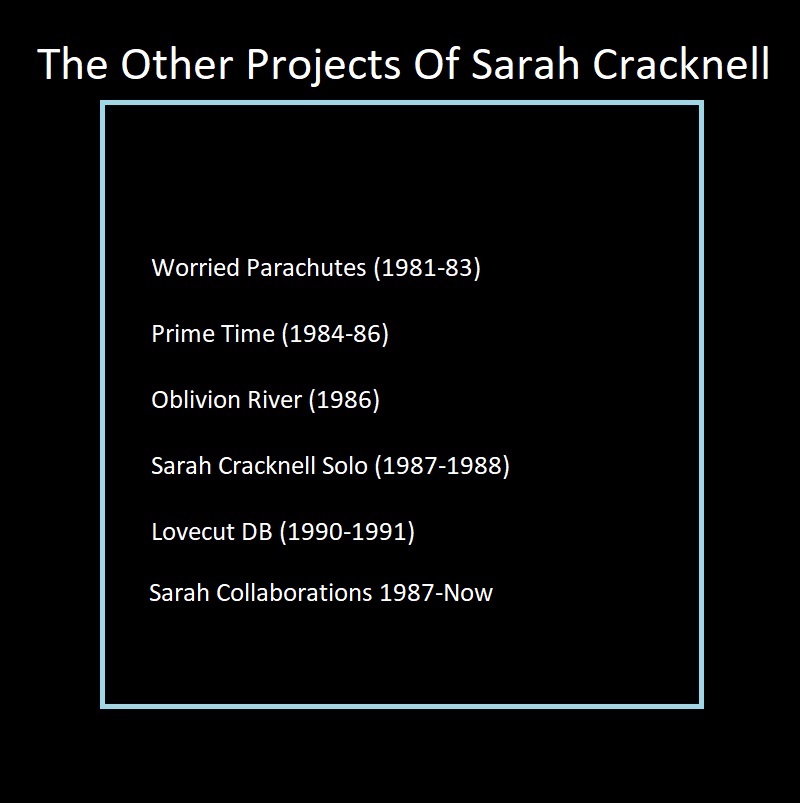 The Other Projects Of Sarah Cracknell

Worried Parachutes (1981-83)

Prime Time (1984-86)

Oblivion River (1986)

Sarah Cracknell Solo (1987-1988)

Lovecut DB (1990-1991)

Sarah Collaborations 1987-Now